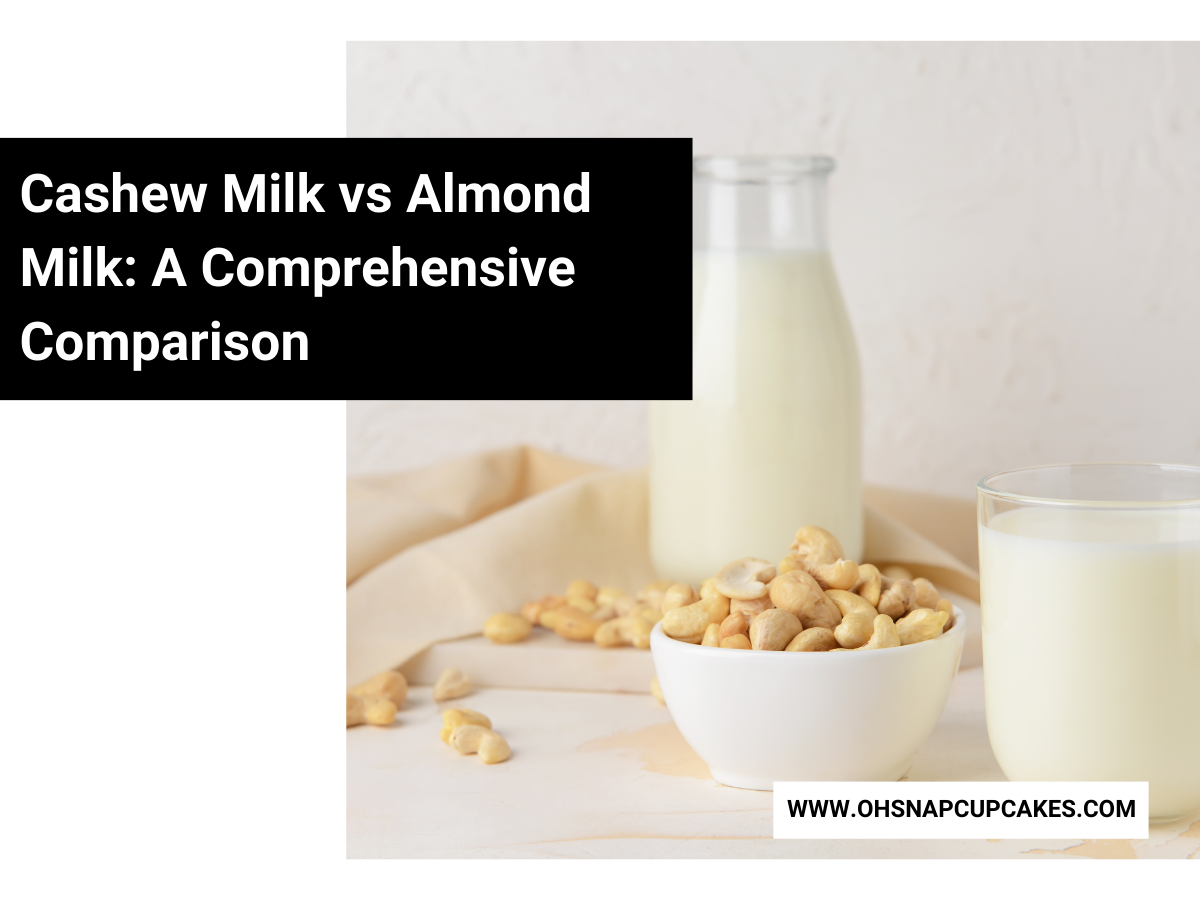 Cashew Milk vs Almond Milk: A Comprehensive Comparison

WWW.OHSNAPCUPCAKES.COM